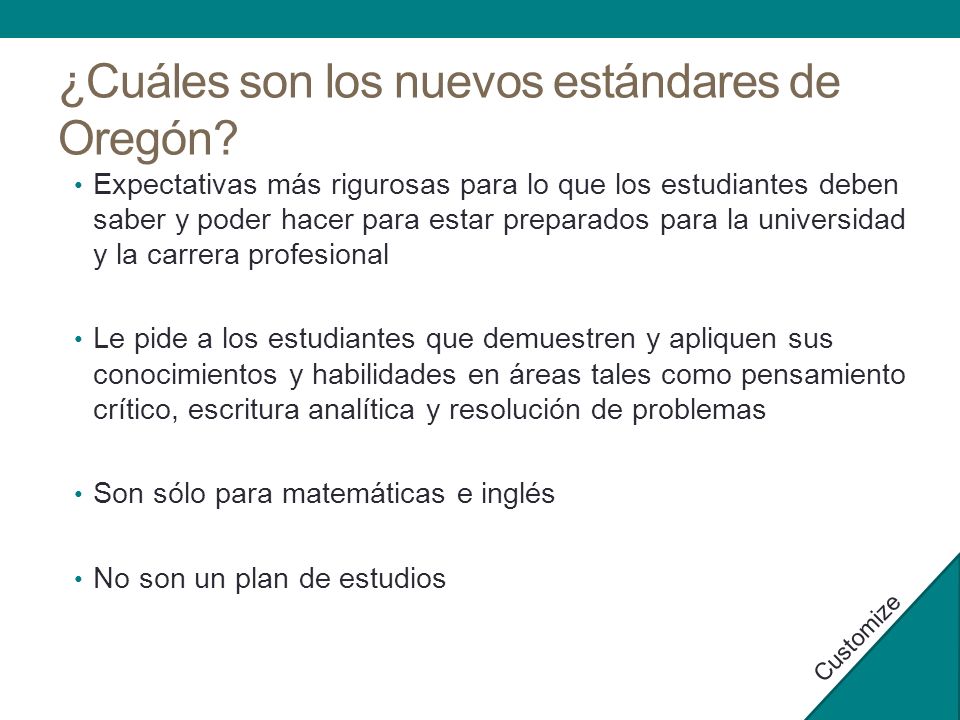 ¿Cuáles son los nuevos estándares de Oregón?

• Expectativas más rigurosas para lo que los estudiantes deben saber y poder hacer para estar preparados para la universidad y la carrera profesional

• Le pide a los estudiantes que demuestren y apliquen sus conocimientos y habilidades en áreas tales como pensamiento crítico, escritura analítica y resolución de problemas

• Son sólo para matemáticas e inglés

• No son un plan de estudios

Customize